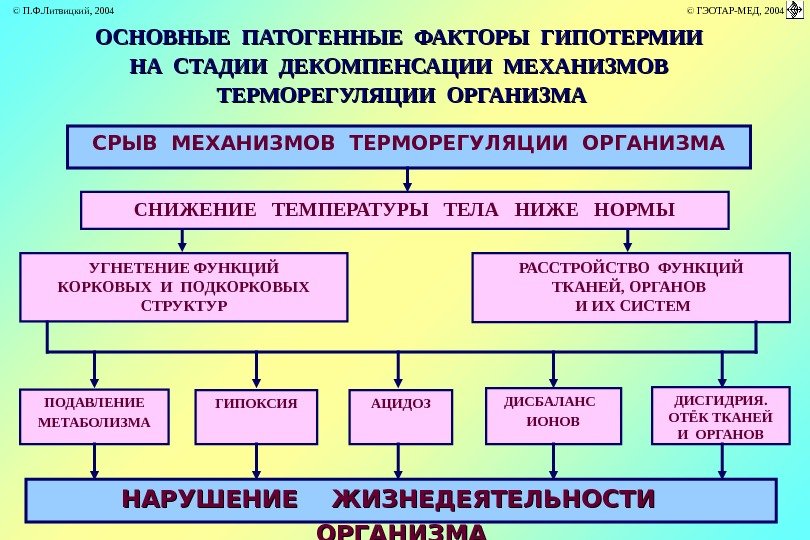 © П.Ф.Литвицкий, 2004

© ГЭОТАР-МЕД, 2004

ОСНОВНЫЕ ПАТОГЕННЫЕ ФАКТОРЫ ГИПОТЕРМИИ НА СТАДИИ ДЕКОМПЕНСАЦИИ МЕХАНИЗМОВ ТЕРМОРЕГУЛЯЦИИ ОРГАНИЗМА

СРЫВ МЕХАНИЗМОВ ТЕРМОРЕГУЛЯЦИИ ОРГАНИЗМА

СНИЖЕНИЕ ТЕМПЕРАТУРЫ ТЕЛА НИЖЕ НОРМЫ

УГНЕТЕНИЕ ФУНКЦИЙ КОРКОВЫХ И ПОДКОРКОВЫХ СТРУКТУР

РАССТРОЙСТВО ФУНКЦИЙ ТКАНЕЙ, ОРГАНОВ И ИХ СИСТЕМ

ПОДАВЛЕНИЕ МЕТАБОЛИЗМА

ГИПОКСИЯ

АЦИДОЗ

ДИСБАЛАНС ИОНОВ

ДИСГИДРИЯ. ОТЁК ТКАНЕЙ И ОРГАНОВ

НАРУШЕНИЕ ЖИЗНЕДЕЯТЕЛЬНОСТИ ОРГАНИЗМА